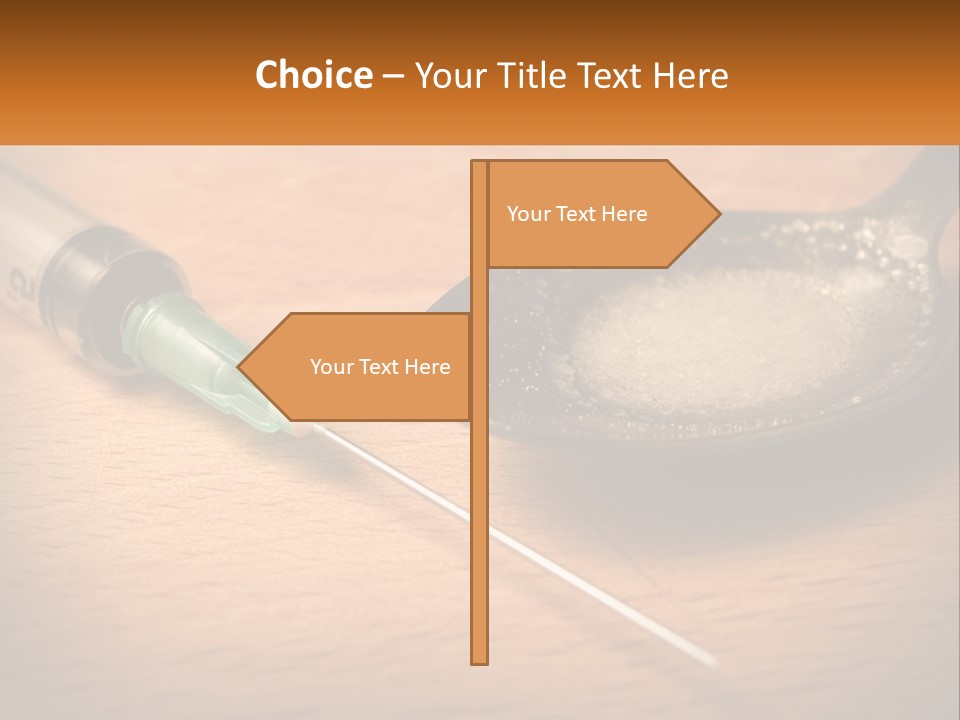 Choice – Your Title Text Here

Your Text Here

Your Text Here